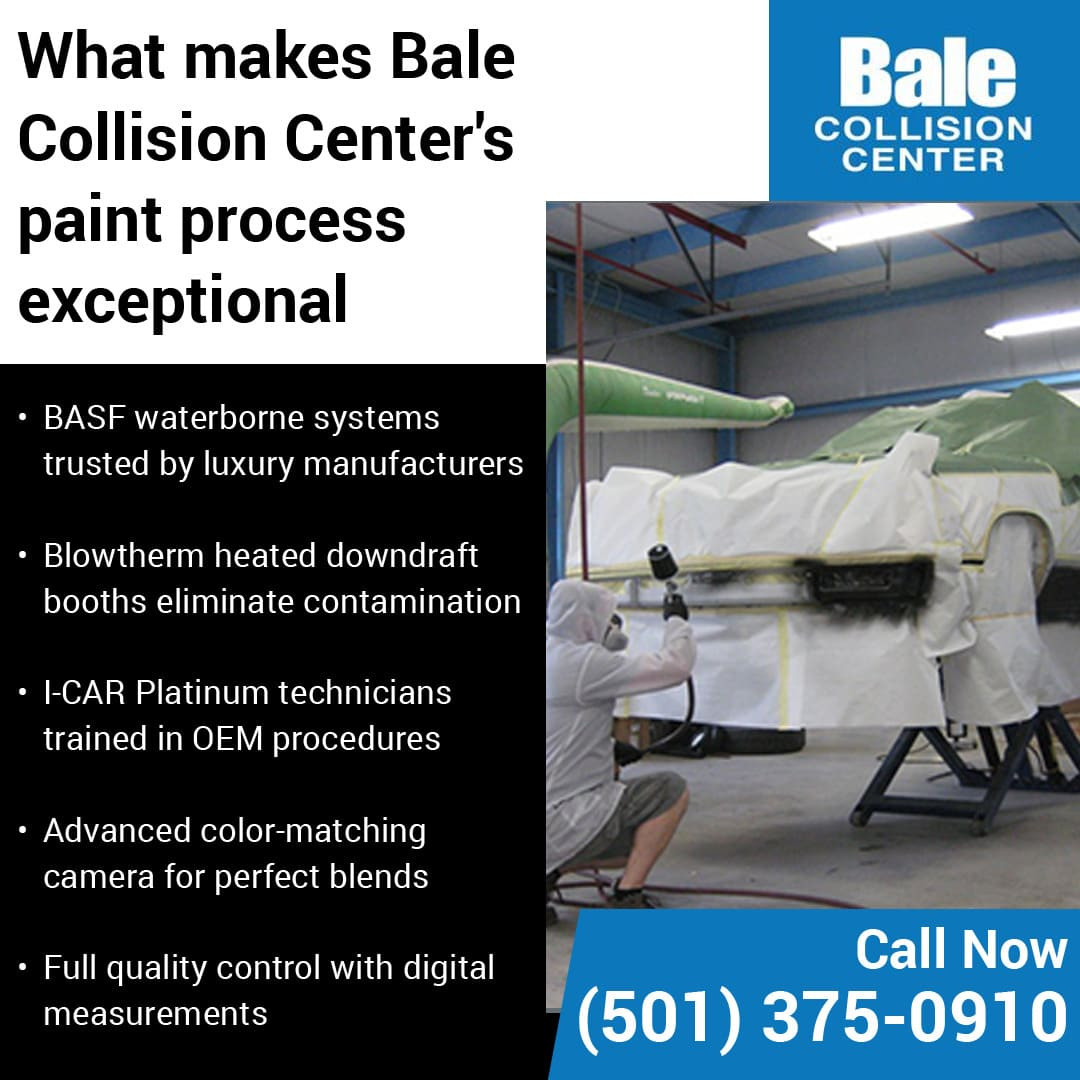 What makes Bale Collision Center's paint process exceptional

Bale
COLLISION
CENTER

• BASF waterborne systems trusted by luxury manufacturers

• Blowtherm heated downdraft booths eliminate contamination

• I-CAR Platinum technicians trained in OEM procedures

• Advanced color-matching camera for perfect blends

• Full quality control with digital measurements

Call Now
(501) 375-0910